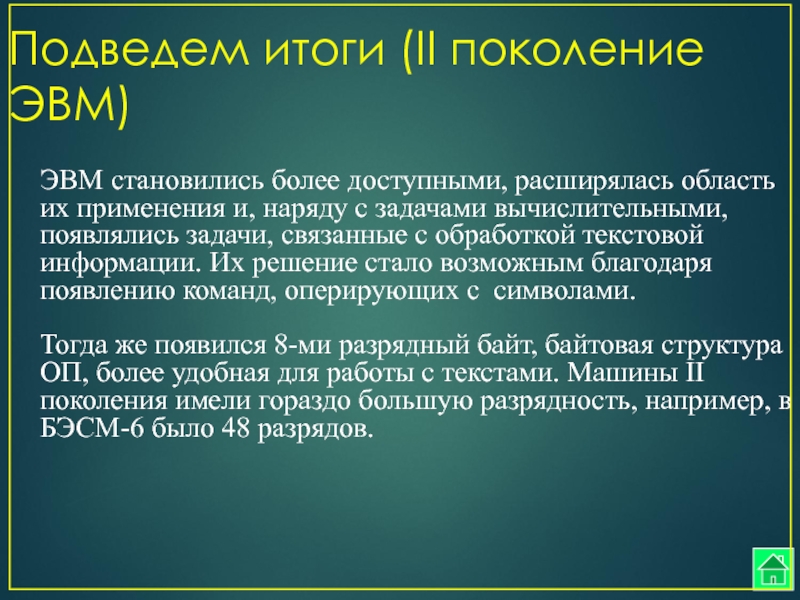 Подведем итоги (II поколение ЭВМ)

ЭВМ становились более доступными, расширялась область их применения и, наряду с задачами вычислительными, появлялись задачи, связанные с обработкой текстовой информации. Их решение стало возможным благодаря появлению команд, оперирующих с символами.

Тогда же появился 8-ми разрядный байт, байтовая структура ОП, более удобная для работы с текстами. Машины II поколения имели гораздо большую разрядность, например, в БЭСМ-6 было 48 разрядов.